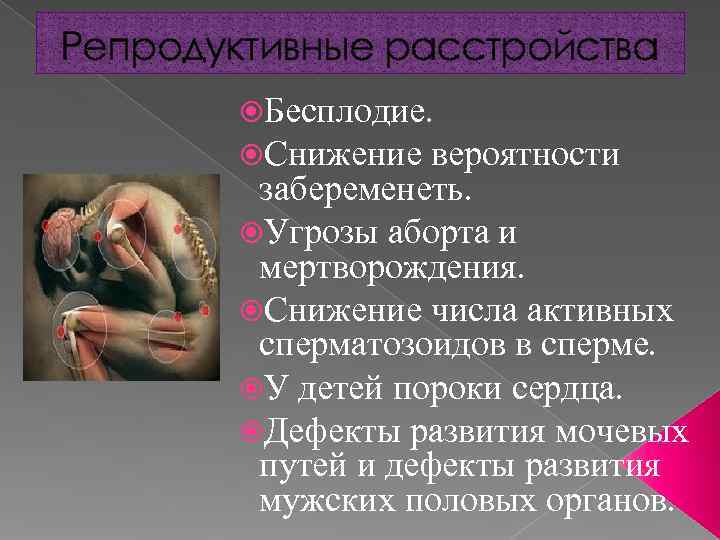 Репродуктивные расстройства

Бесплодие.

Снижение вероятности забеременеть.

Угрозы аборта и мертворождения.

Снижение числа активных сперматозоидов в сперме.

У детей пороки сердца.

Дефекты развития мочевых путей и дефекты развития мужских половых органов.